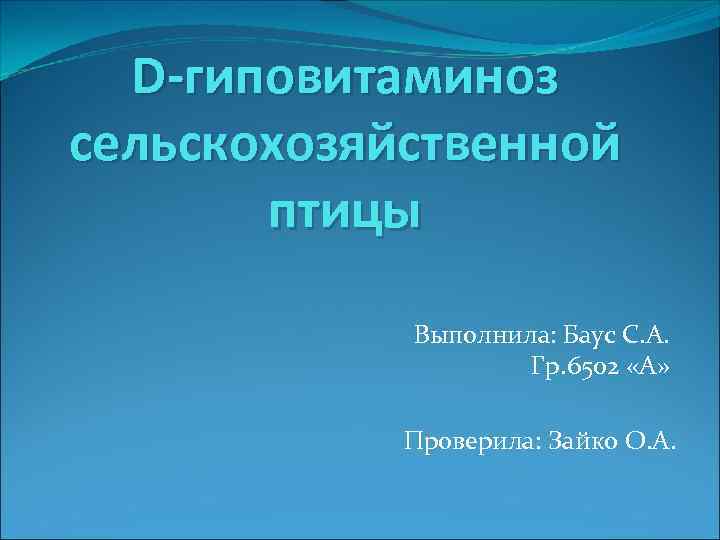 D-гиповитаминоз сельскохозяйственной птицы

Выполнила: Баус С.А.
Гр.6502 «А»

Проверила: Зайко О.А.